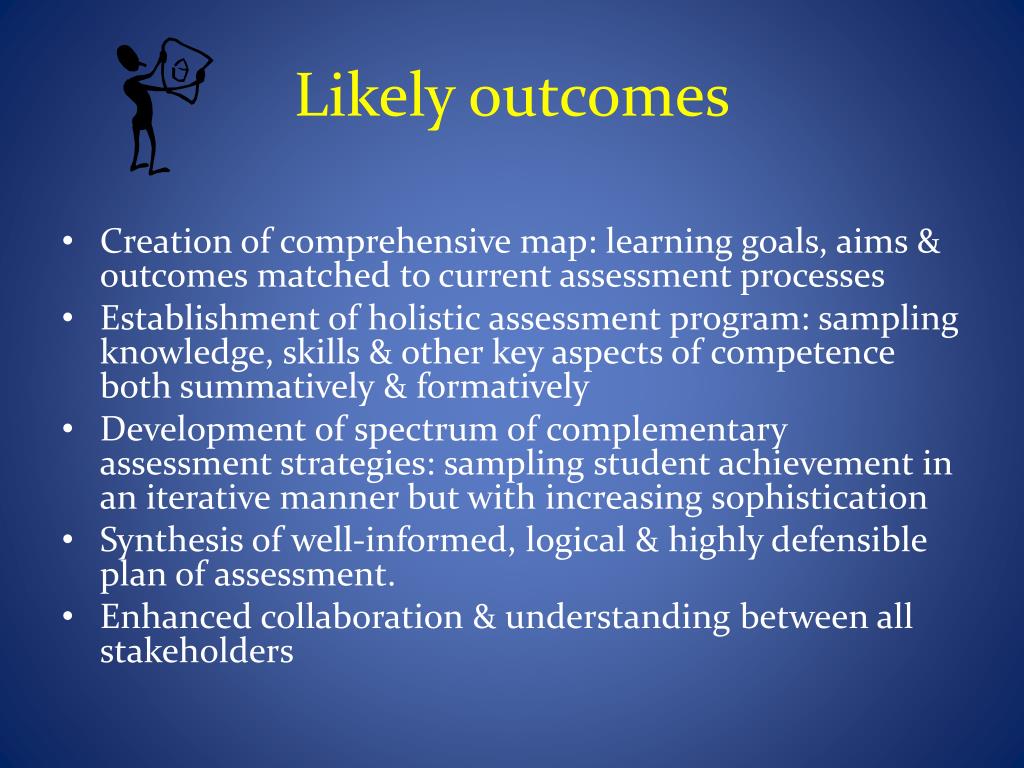 Likely outcomes

• Creation of comprehensive map: learning goals, aims & outcomes matched to current assessment processes
• Establishment of holistic assessment program: sampling knowledge, skills & other key aspects of competence both summatively & formatively
• Development of spectrum of complementary assessment strategies: sampling student achievement in an iterative manner but with increasing sophistication
• Synthesis of well-informed, logical & highly defensible plan of assessment.
• Enhanced collaboration & understanding between all stakeholders